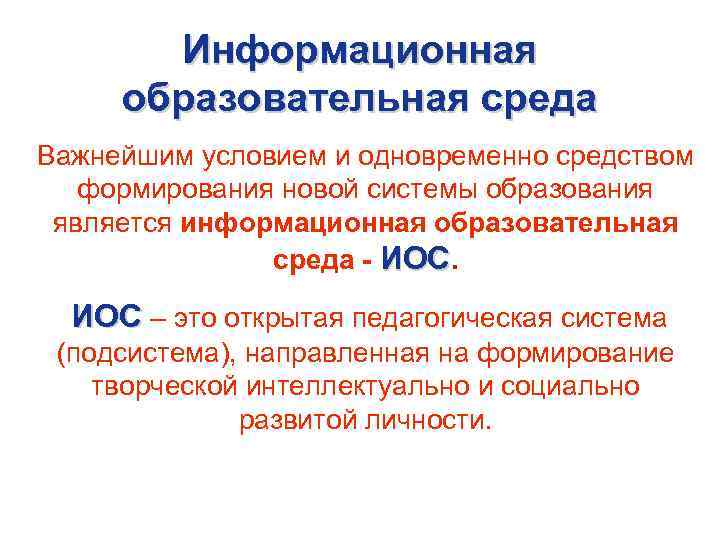 Информационная образовательная среда

Важнейшим условием и одновременно средством формирования новой системы образования является информационная образовательная среда - ИОС.

ИОС – это открытая педагогическая система (подсистема), направленная на формирование творческой интеллектуально и социально развитой личности.